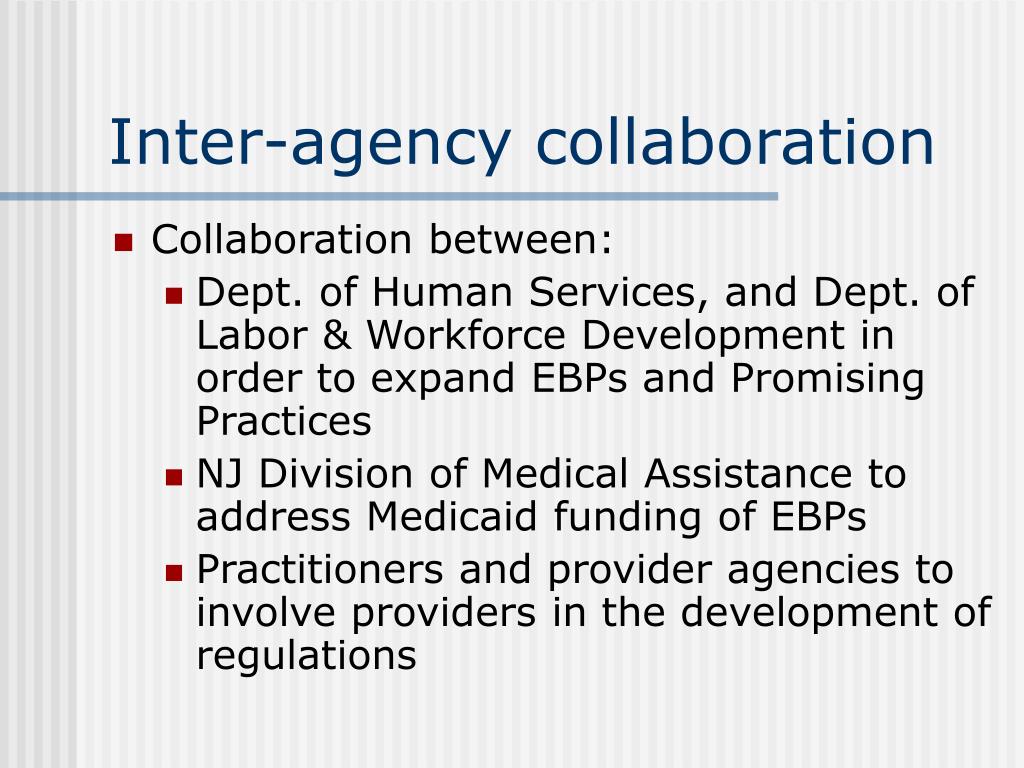 Inter-agency collaboration

Collaboration between:

Dept. of Human Services, and Dept. of Labor & Workforce Development in order to expand EBPs and Promising Practices

NJ Division of Medical Assistance to address Medicaid funding of EBPs

Practitioners and provider agencies to involve providers in the development of regulations